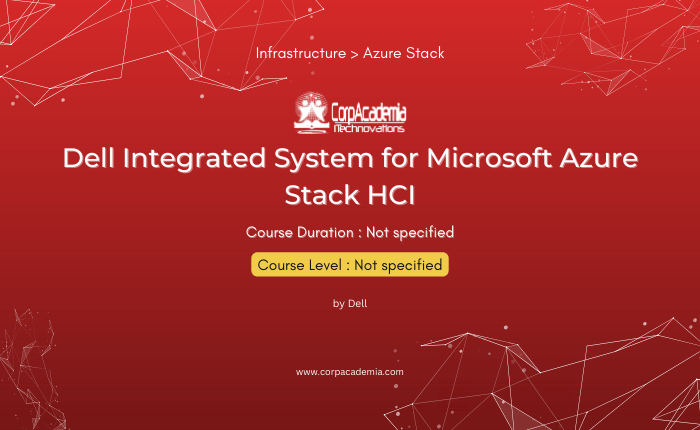 Infrastructure > Azure Stack

CorpAcademia
Technovations

Dell Integrated System for Microsoft Azure Stack HCI

Course Duration : Not specified

Course Level : Not specified

by Dell

www.corpacademia.com